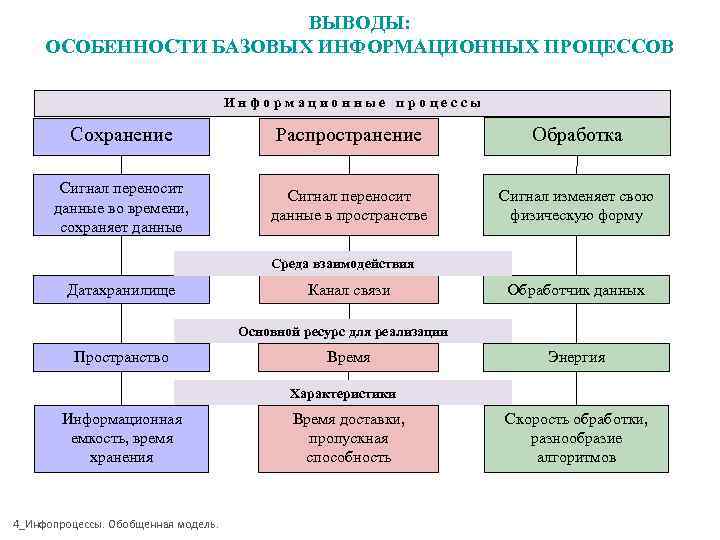 ВЫВОДЫ:
ОСОБЕННОСТИ БАЗОВЫХ ИНФОРМАЦИОННЫХ ПРОЦЕССОВ

Информационные процессы

Сохранение

Распространение

Обработка

Сигнал переносит данные во времени, сохраняет данные

Сигнал переносит данные в пространстве

Сигнал изменяет свою физическую форму

Среда взаимодействия

Датахранилище

Канал связи

Обработчик данных

Основной ресурс для реализации

Пространство

Время

Энергия

Характеристики

Информационная емкость, время хранения

Время доставки, пропускная способность

Скорость обработки, разнообразие алгоритмов

4_Инфопроцессы. Обобщенная модель.